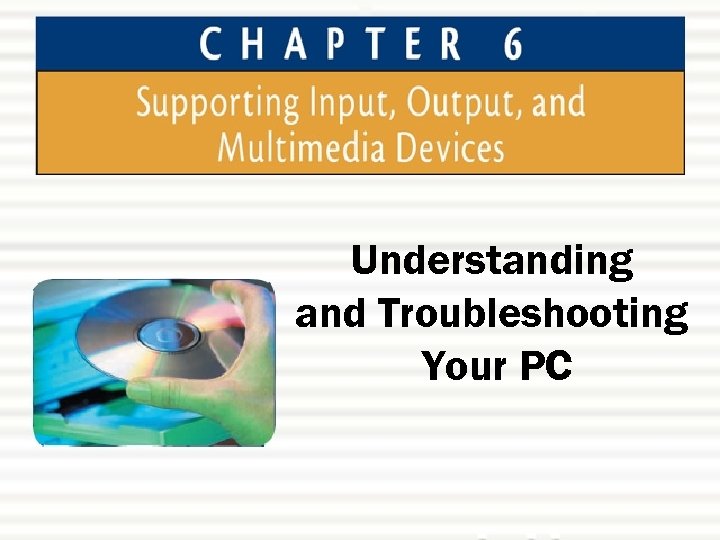 CHAPTER 6

Supporting Input, Output, and Multimedia Devices

Understanding and Troubleshooting Your PC